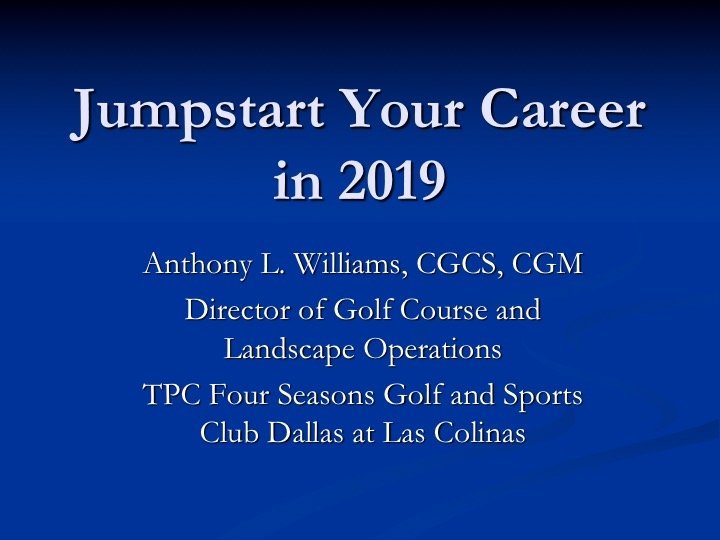 Jumpstart Your Career in 2019

Anthony L. Williams, CGCS, CGM

Director of Golf Course and Landscape Operations

TPC Four Seasons Golf and Sports Club Dallas at Las Colinas